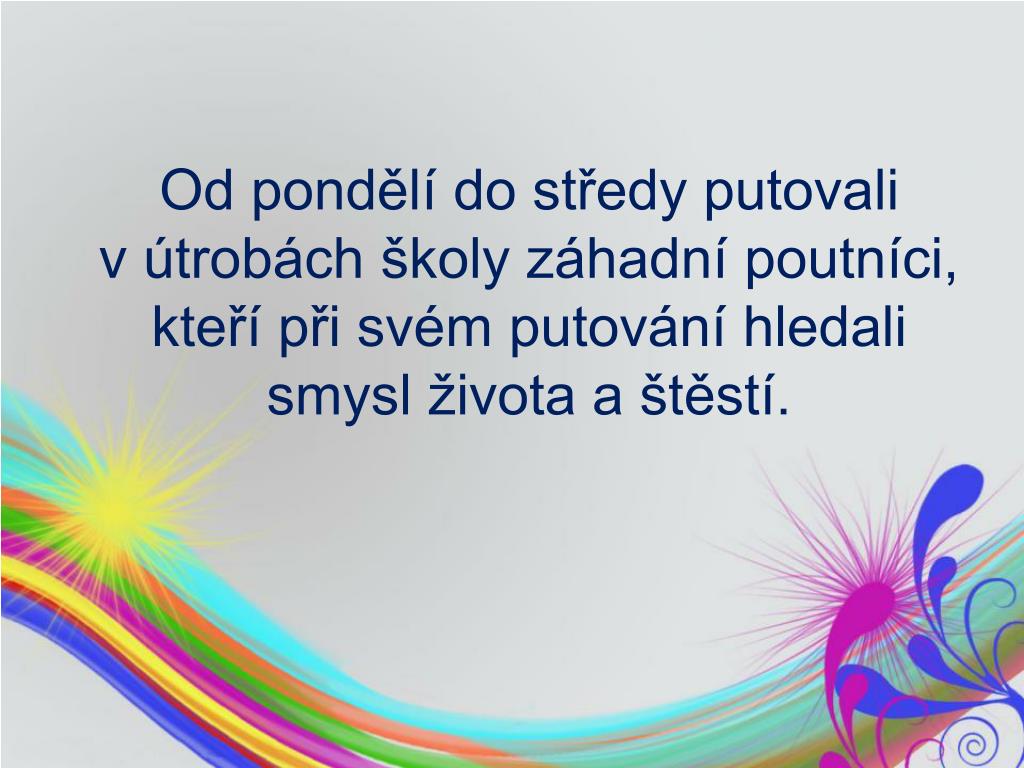 Od pondělí do středy putovali v útrobách školy záhadní poutníci, kteří při svém putování hledali smysl života a štěstí.